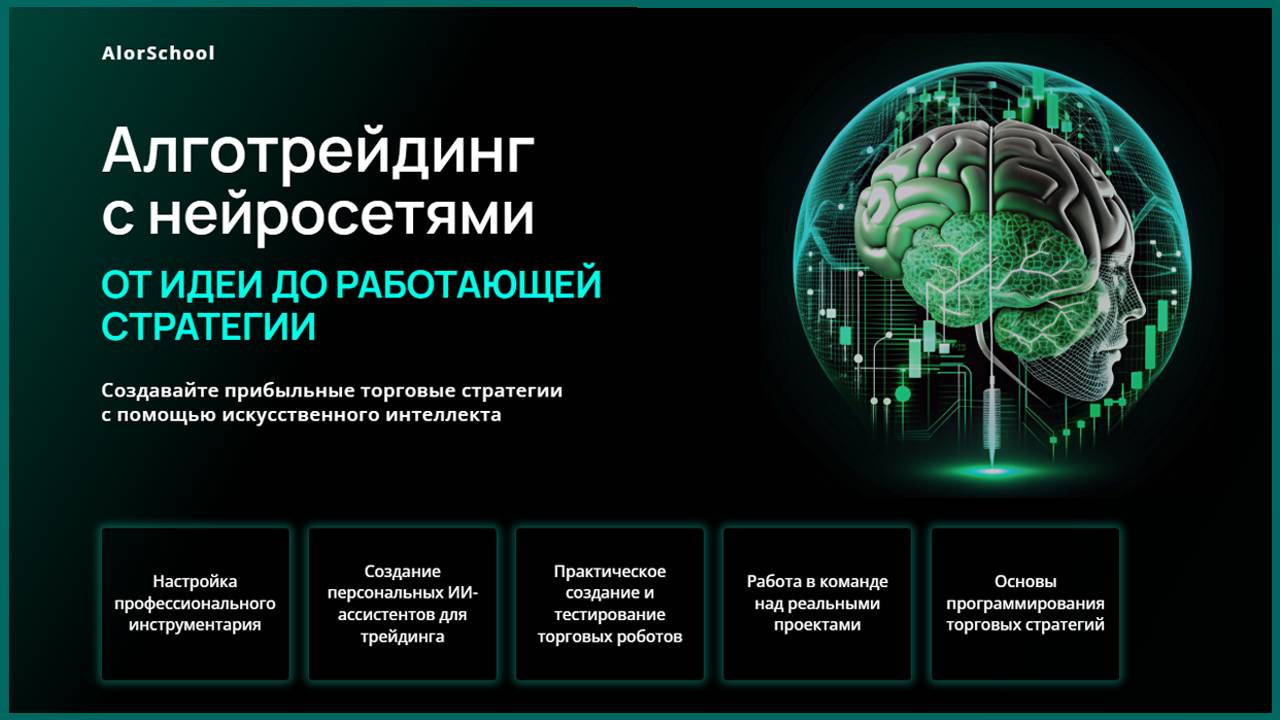 AlorSchool

Алготрейдинг с нейросетями

ОТ ИДЕИ ДО РАБОТАЮЩЕЙ СТРАТЕГИИ

Создавайте прибыльные торговые стратегии с помощью искусственного интеллекта

Настройка профессионального инструментария

Создание персональных ИИ-ассистентов для трейдинга

Практическое создание и тестирование торговых роботов

Работа в команде над реальными проектами

Основы программирования торговых стратегий